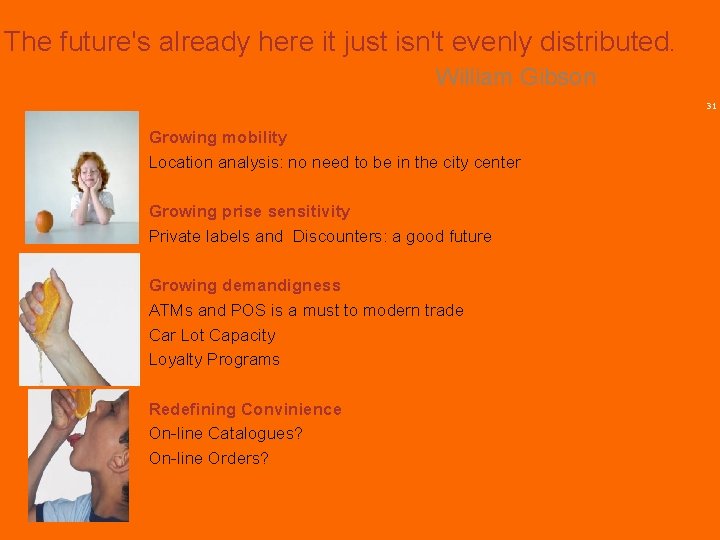 The future's already here it just isn't evenly distributed.
William Gibson

31

Growing mobility
Location analysis: no need to be in the city center

Growing prise sensitivity
Private labels and Discounters: a good future

Growing demandigness
ATMs and POS is a must to modern trade
Car Lot Capacity
Loyalty Programs

Redefining Convinience
On-line Catalogues?
On-line Orders?